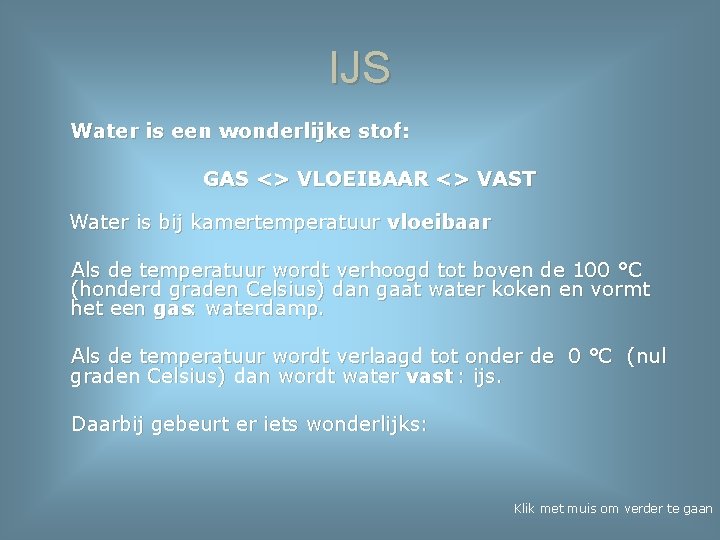 IJS

Water is een wonderlijke stof:

GAS <> VLOEIBAAR <> VAST

Water is bij kamertemperatuur vloeibaar

Als de temperatuur wordt verhoogd tot boven de 100 °C (honderd graden Celsius) dan gaat water koken en vormt het een gas: waterdamp.

Als de temperatuur wordt verlaagd tot onder de 0 °C (nul graden Celsius) dan wordt water vast : ijs.

Daarbij gebeurt er iets wonderlijks:

Klik met muis om verder te gaan